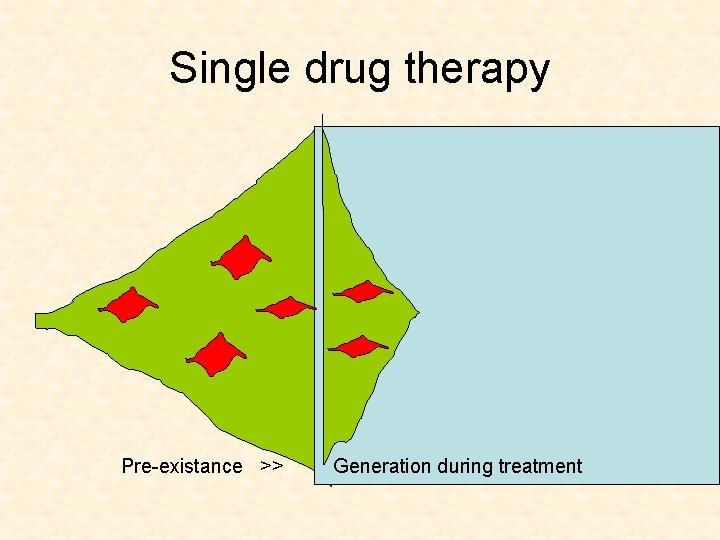 Single drug therapy

Pre-existance >> Generation during treatment